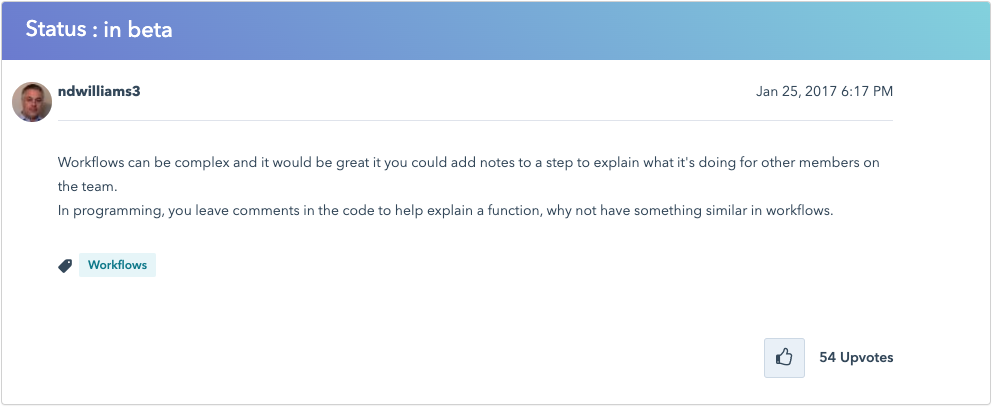 Status : in beta

ndwilliams3

Jan 25, 2017 6:17 PM

Workflows can be complex and it would be great it you could add notes to a step to explain what it's doing for other members on the team.
In programming, you leave comments in the code to help explain a function, why not have something similar in workflows.

Workflows

54 Upvotes